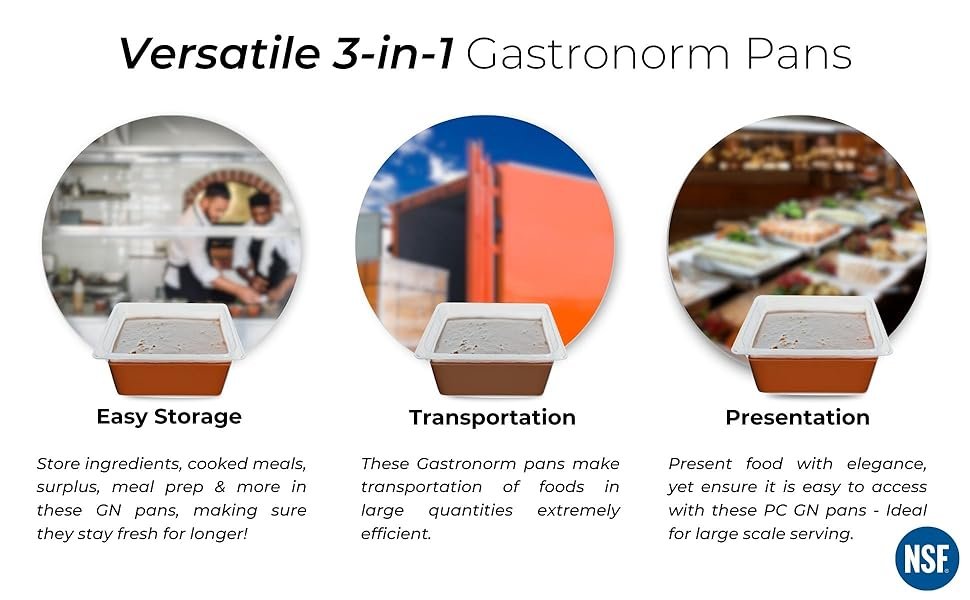 Versatile 3-in-1 Gastronorm Pans

Easy Storage

Store ingredients, cooked meals, surplus, meal prep & more in these GN pans, making sure they stay fresh for longer!

Transportation

These Gastronorm pans make transportation of foods in large quantities extremely efficient.

Presentation

Present food with elegance, yet ensure it is easy to access with these PC GN pans - Ideal for large scale serving.

NSF